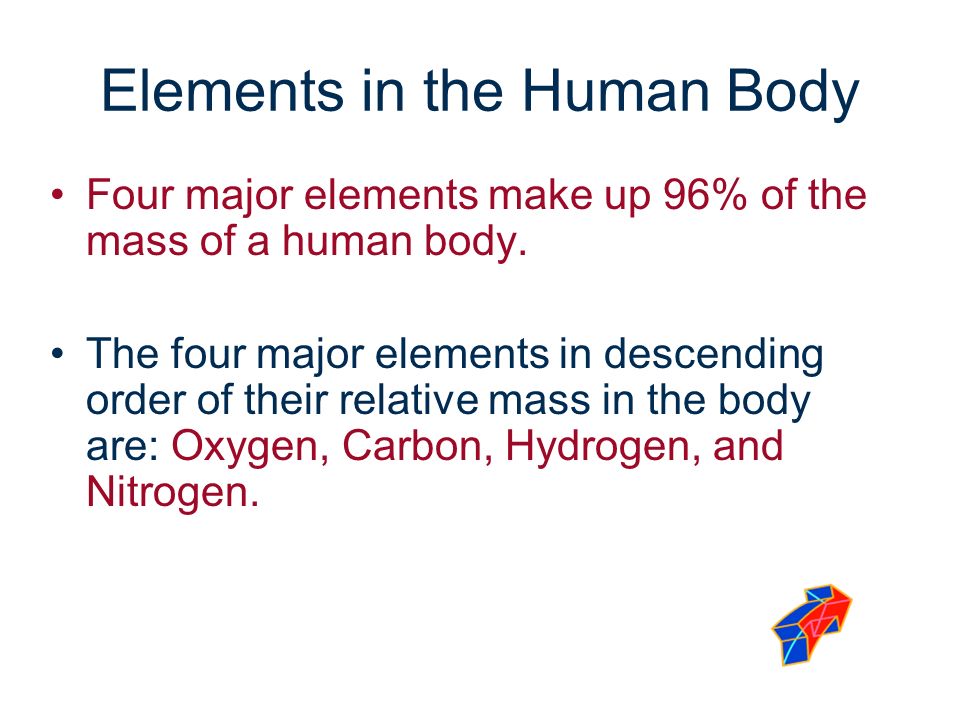 Elements in the Human Body

• Four major elements make up 96% of the mass of a human body.

• The four major elements in descending order of their relative mass in the body are: Oxygen, Carbon, Hydrogen, and Nitrogen.